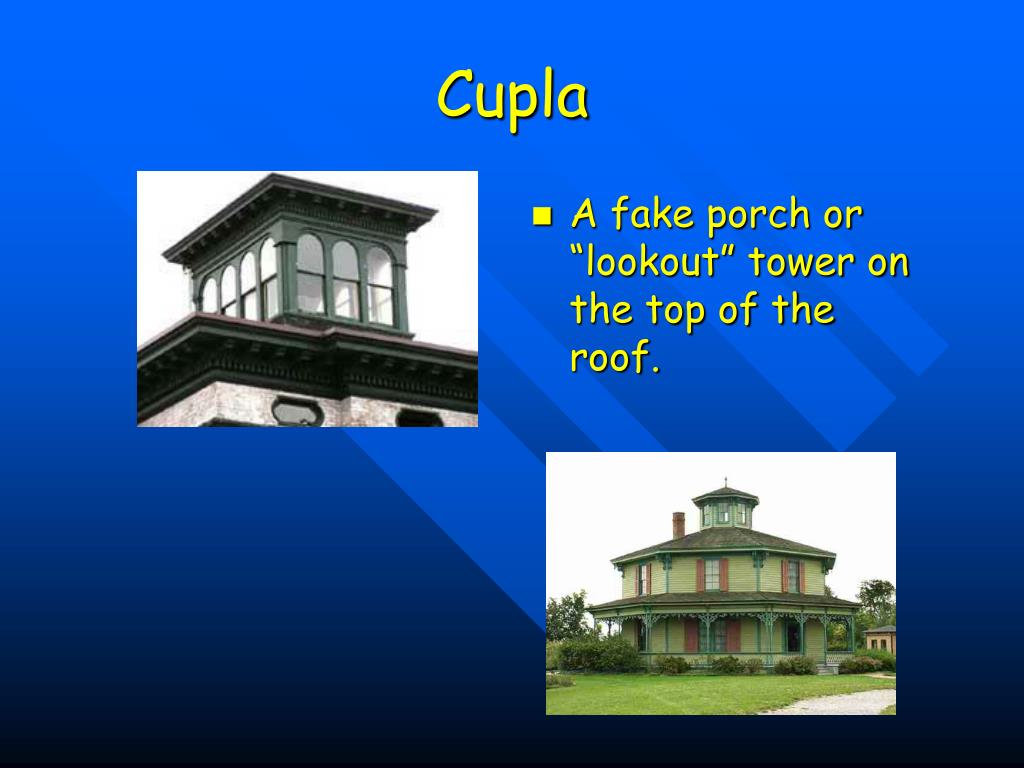 Cupla

A fake porch or “lookout” tower on the top of the roof.